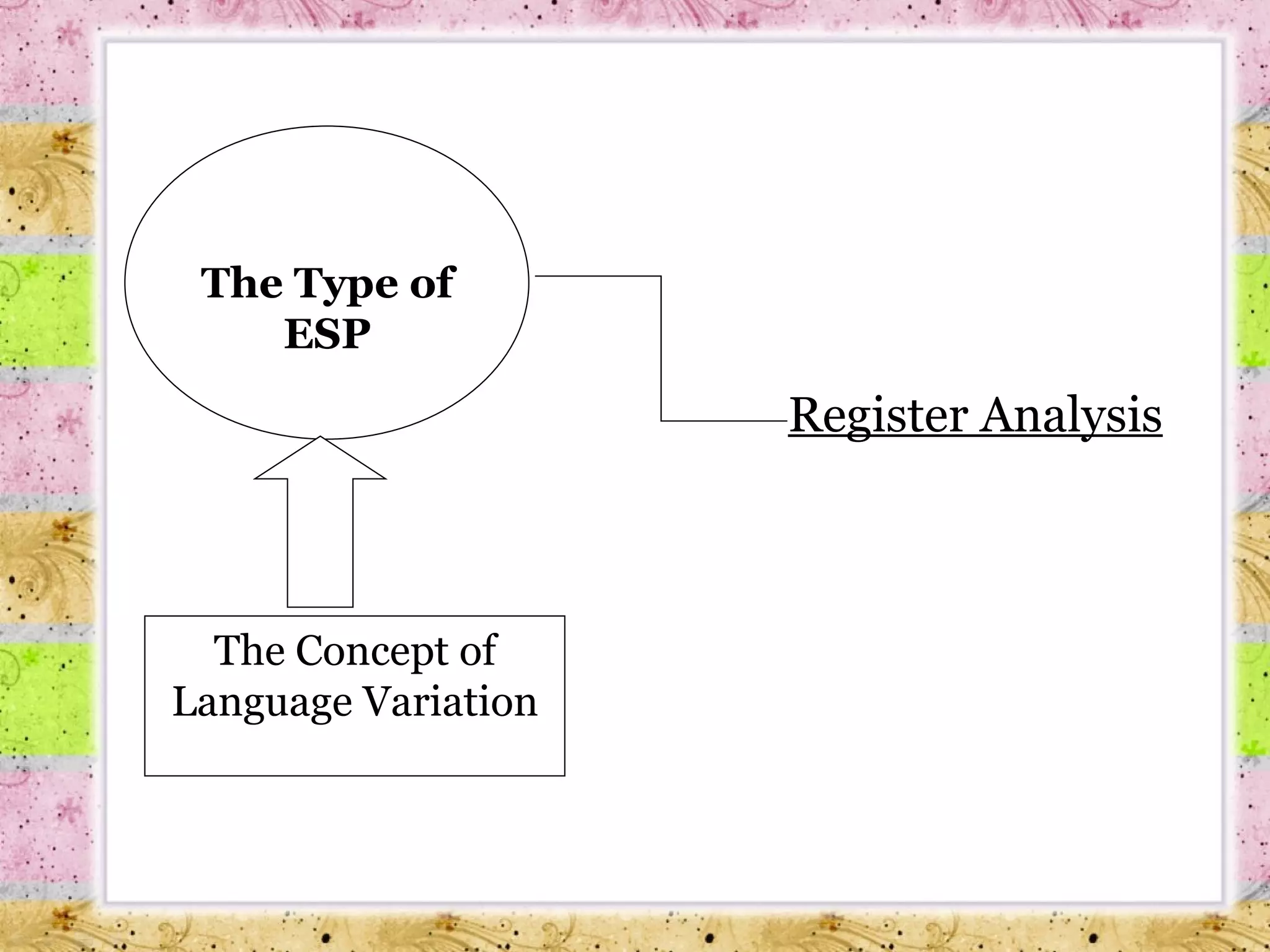 The Type of ESP

Register Analysis

The Concept of Language Variation